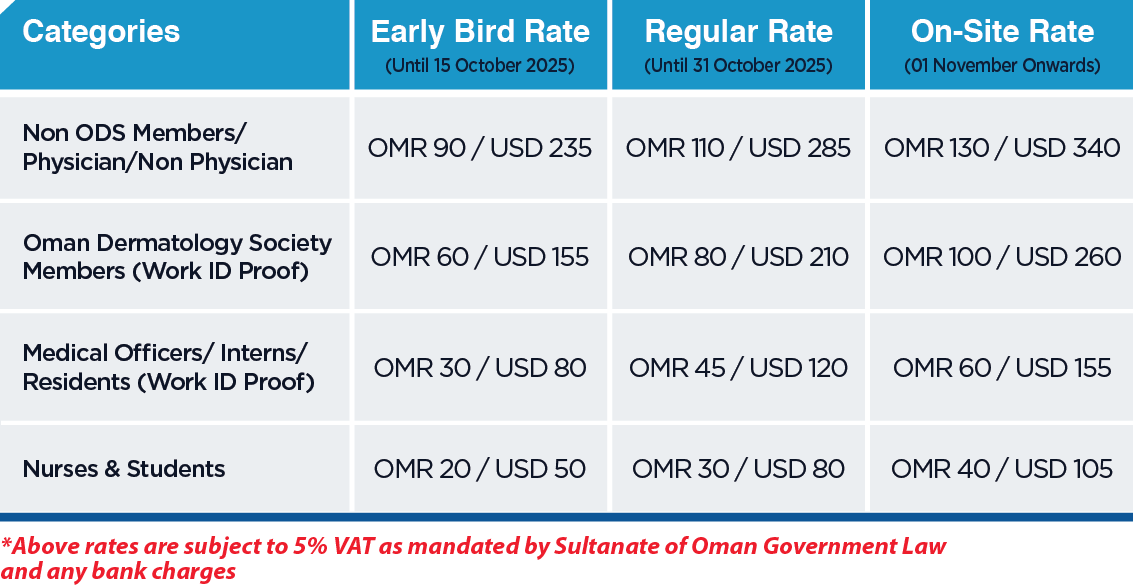 | Categories | Early Bird Rate (Until 15 October 2025) | Regular Rate (Until 31 October 2025) | On-Site Rate (01 November Onwards) |
|---|---|---|---|
| Non ODS Members/ Physician/Non Physician | OMR 90 / USD 235 | OMR 110 / USD 285 | OMR 130 / USD 340 |
| Oman Dermatology Society Members (Work ID Proof) | OMR 60 / USD 155 | OMR 80 / USD 210 | OMR 100 / USD 260 |
| Medical Officers/ Interns/ Residents (Work ID Proof) | OMR 30 / USD 80 | OMR 45 / USD 120 | OMR 60 / USD 155 |
| Nurses & Students | OMR 20 / USD 50 | OMR 30 / USD 80 | OMR 40 / USD 105 |

*Above rates are subject to 5% VAT as mandated by Sultanate of Oman Government Law and any bank charges